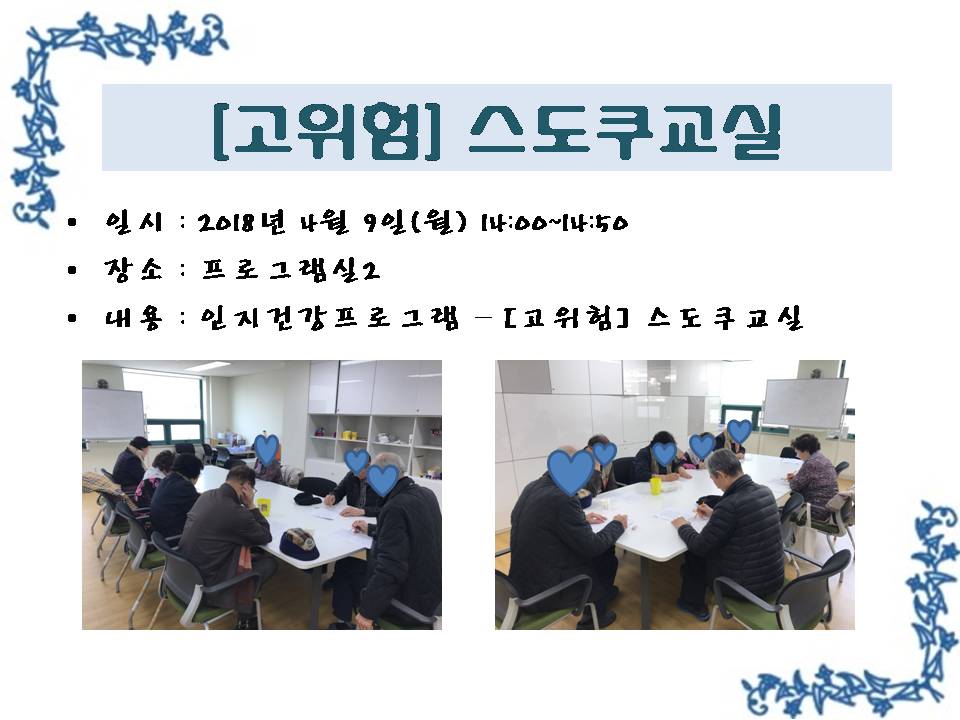 [고위험] 스도쿠교실

• 일시 : 2018년 4월 9일(월) 14:00~14:50
• 장소 : 프로그램실2
• 내용 : 인지건강프로그램 – [고위험] 스도쿠교실